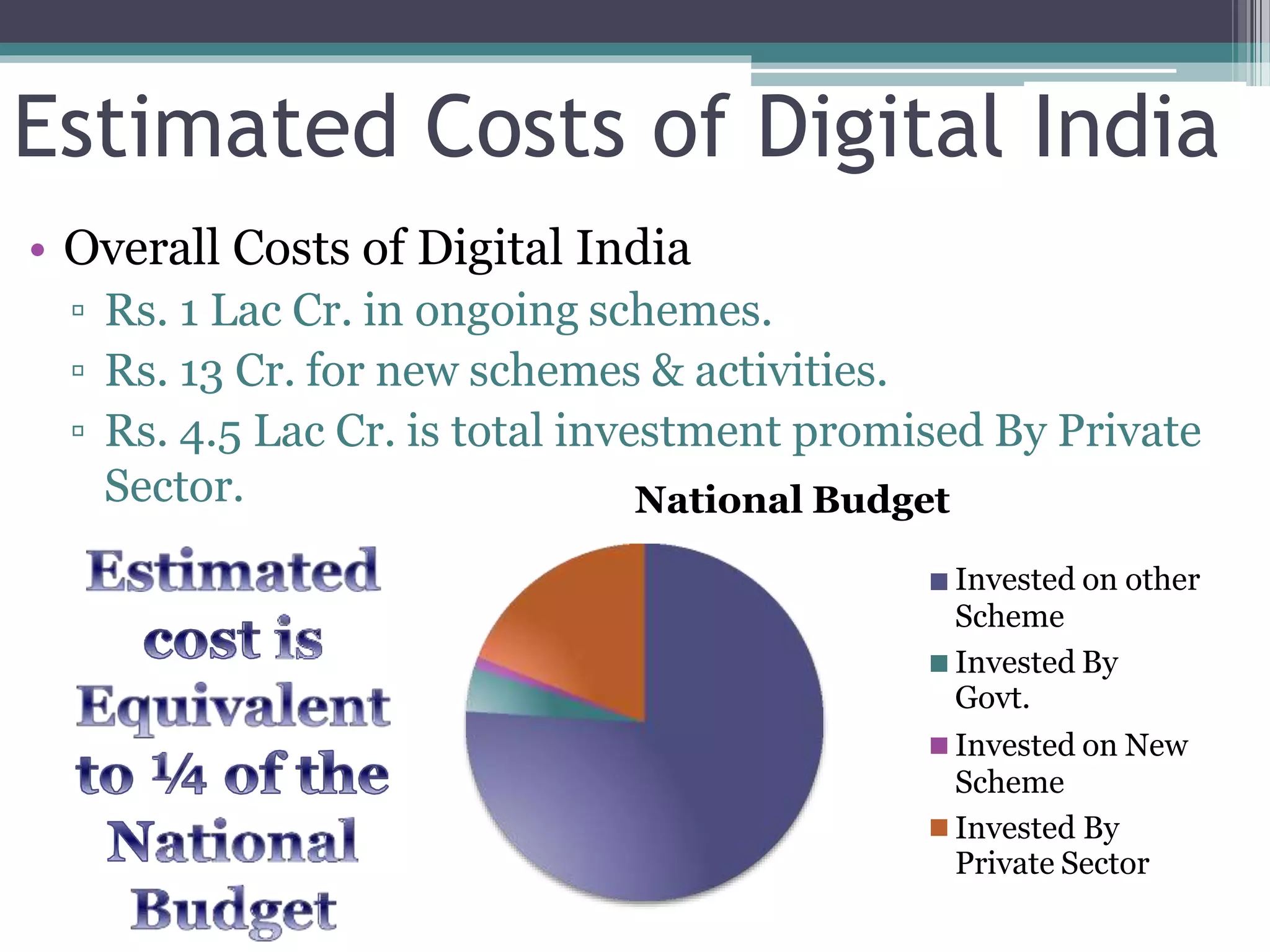 Estimated Costs of Digital India

• Overall Costs of Digital India
▫ Rs. 1 Lac Cr. in ongoing schemes.
▫ Rs. 13 Cr. for new schemes & activities.
▫ Rs. 4.5 Lac Cr. is total investment promised By Private Sector.

Estimated cost is Equivalent to ¼ of the National Budget

National Budget

Invested on other Scheme
Invested By Govt.
Invested on New Scheme
Invested By Private Sector